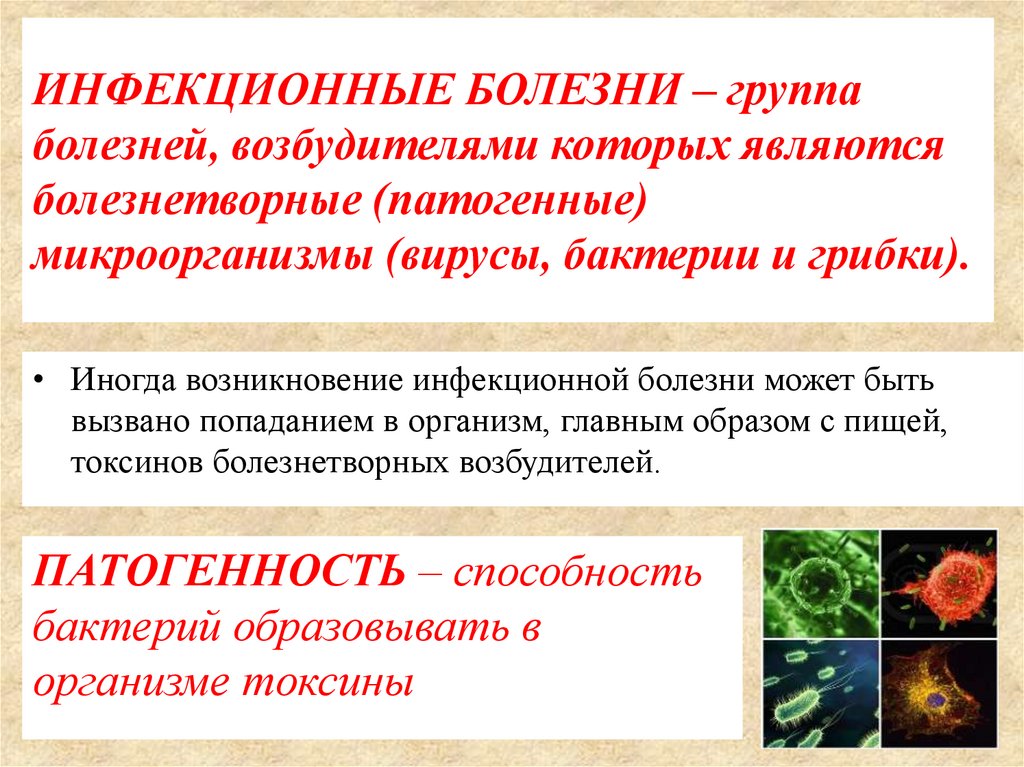 ИНФЕКЦИОННЫЕ БОЛЕЗНИ – группа болезней, возбудителями которых являются болезнетворные (патогенные) микроорганизмы (вирусы, бактерии и грибки).

• Иногда возникновение инфекционной болезни может быть вызвано попаданием в организм, главным образом с пищей, токсинов болезнетворных возбудителей.

ПАТОГЕННОСТЬ – способность бактерий образовывать в организме токсины